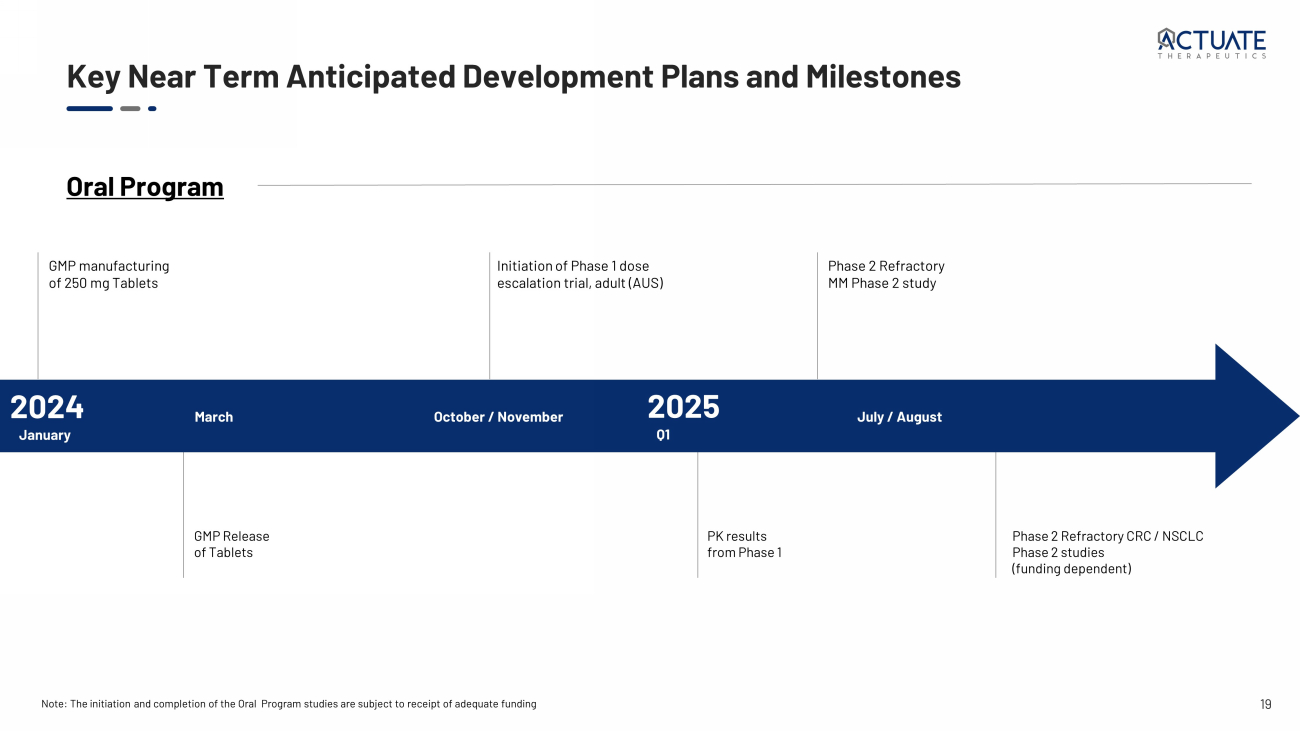 ACTUATE
THERAPEUTICS

Key Near Term Anticipated Development Plans and Milestones

Oral Program

GMP manufacturing of 250 mg Tablets

Initiation of Phase 1 dose escalation trial, adult (AUS)

Phase 2 Refractory MM Phase 2 study

2024
January

March

October / November

2025
Q1

July / August

GMP Release of Tablets

PK results from Phase 1

Phase 2 Refractory CRC / NSCLC Phase 2 studies (funding dependent)

Note: The initiation and completion of the Oral Program studies are subject to receipt of adequate funding

19